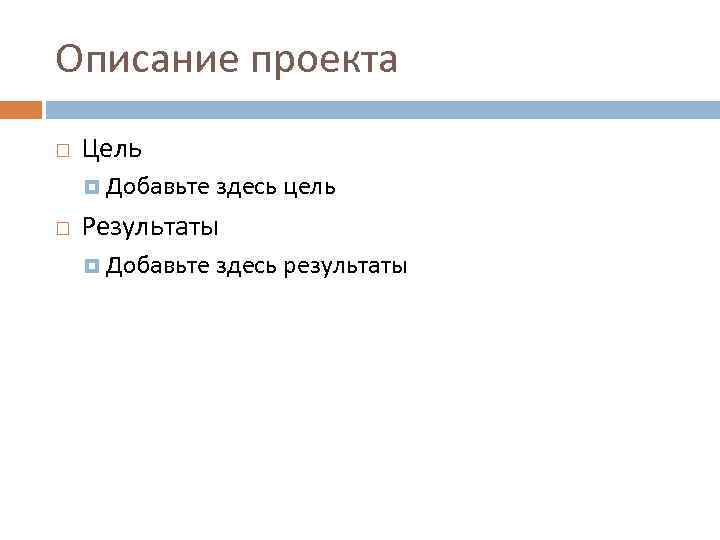 Описание проекта

Цель

Добавьте здесь цель

Результаты

Добавьте здесь результаты